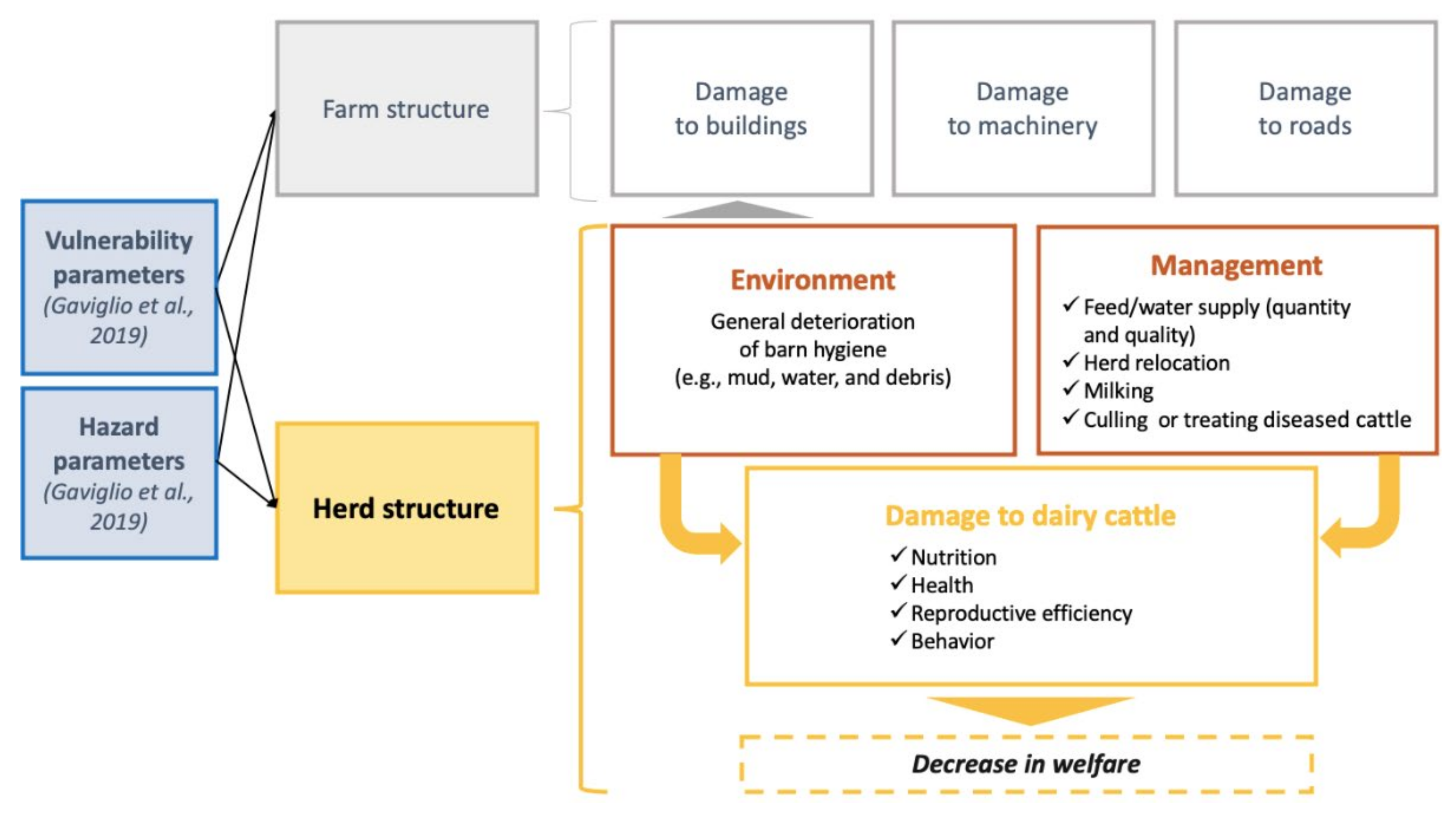 Vulnerability parameters (Gaviglio et al., 2019)

Hazard parameters (Gaviglio et al., 2019)

Farm structure

Herd structure

Damage to buildings

Damage to machinery

Damage to roads

Environment

General deterioration of barn hygiene (e.g., mud, water, and debris)

Management

✓ Feed/water supply (quantity and quality)
✓ Herd relocation
✓ Milking
✓ Culling  or treating diseased cattle

Damage to dairy cattle

✓ Nutrition
✓ Health
✓ Reproductive efficiency
✓ Behavior

Decrease in welfare